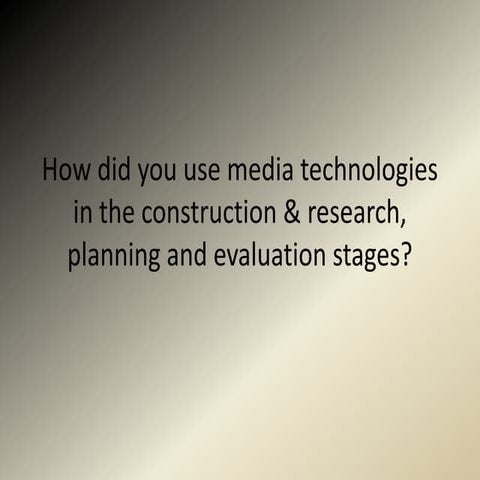 How did you use media technologies in the construction & research, planning and evaluation stages?